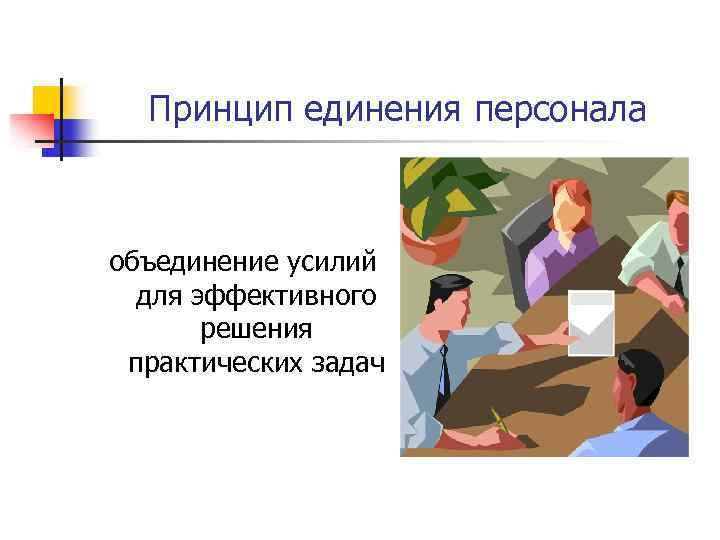 Принцип единения персонала

объединение усилий для эффективного решения практических задач